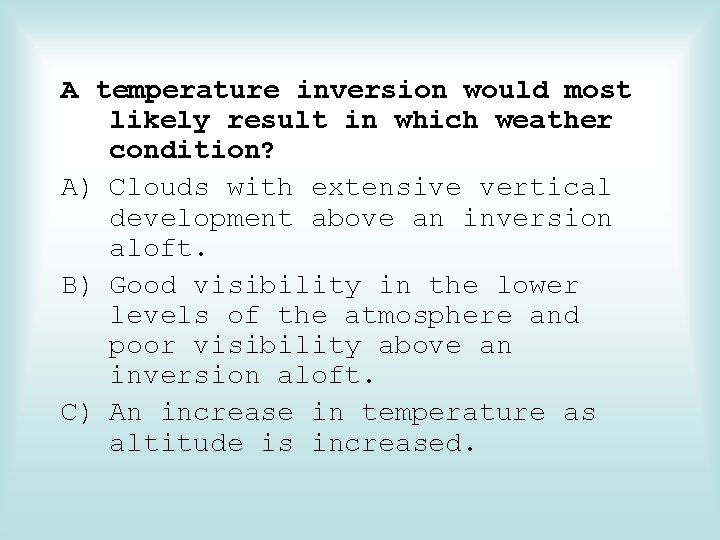 A temperature inversion would most likely result in which weather condition?

A) Clouds with extensive vertical development above an inversion aloft.

B) Good visibility in the lower levels of the atmosphere and poor visibility above an inversion aloft.

C) An increase in temperature as altitude is increased.